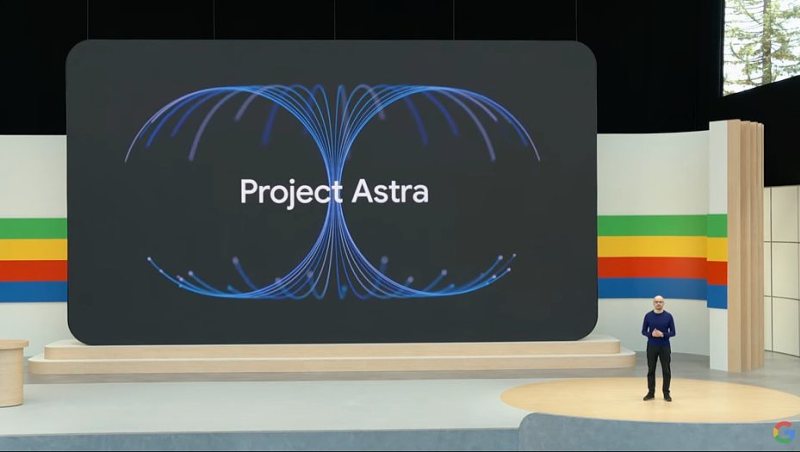 Project Astra